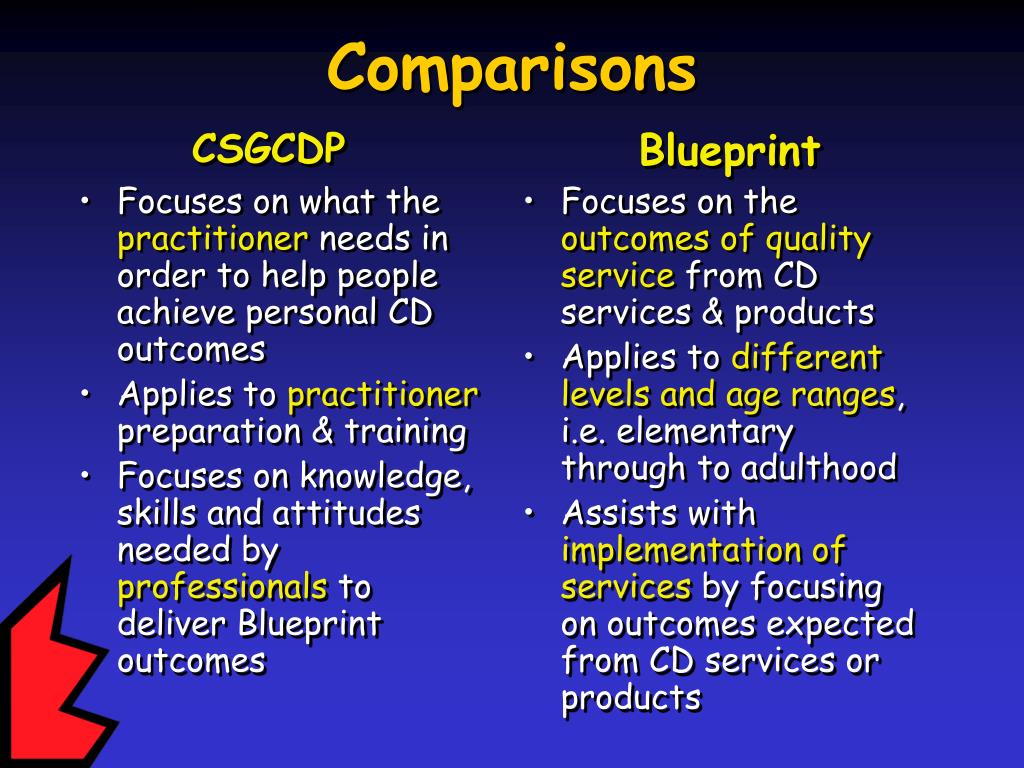 Comparisons

CSGCDP

• Focuses on what the practitioner needs in order to help people achieve personal CD outcomes
• Applies to practitioner preparation & training
• Focuses on knowledge, skills and attitudes needed by professionals to deliver Blueprint outcomes

Blueprint

• Focuses on the outcomes of quality service from CD services & products
• Applies to different levels and age ranges, i.e. elementary through to adulthood
• Assists with implementation of services by focusing on outcomes expected from CD services or products